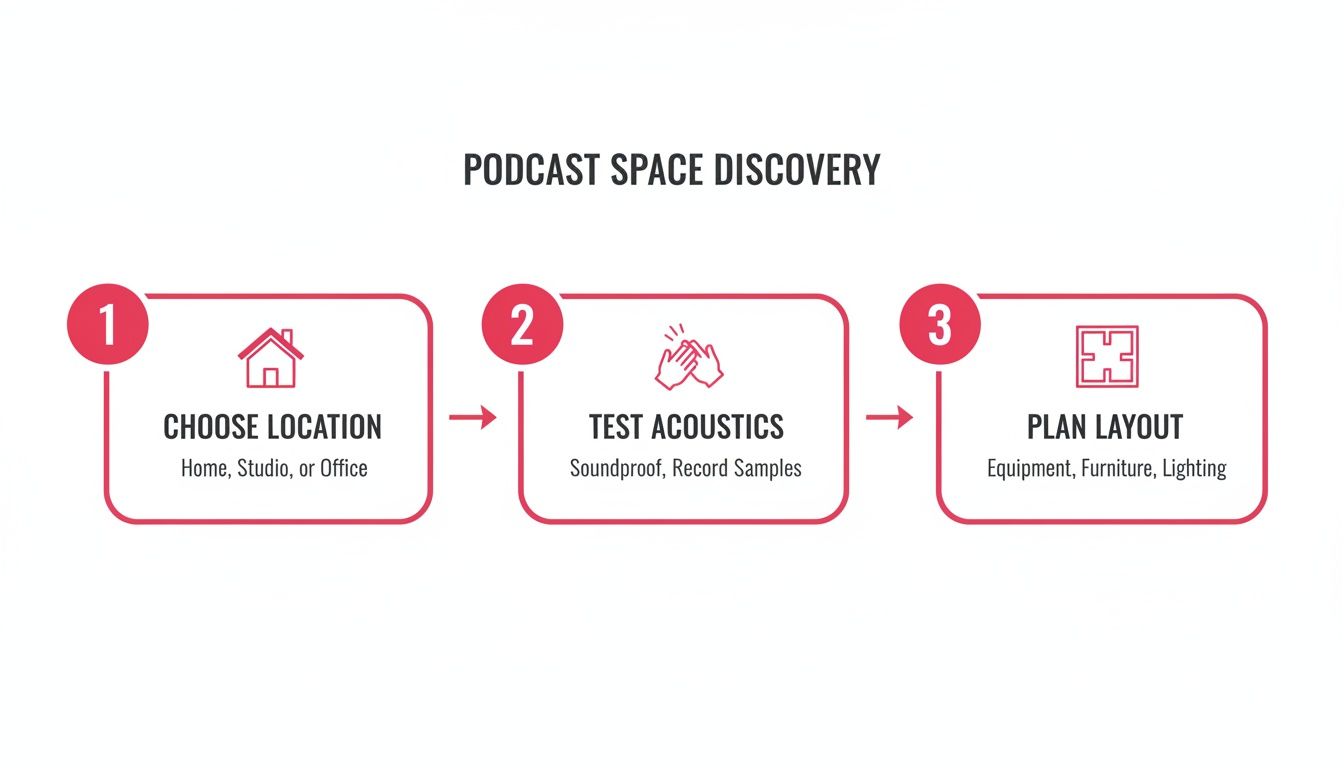 PODCAST SPACE DISCOVERY

1
CHOOSE LOCATION
Home, Studio, or Office

2
TEST ACOUSTICS
Soundproof, Record Samples

3
PLAN LAYOUT
Equipment, Furniture, Lighting